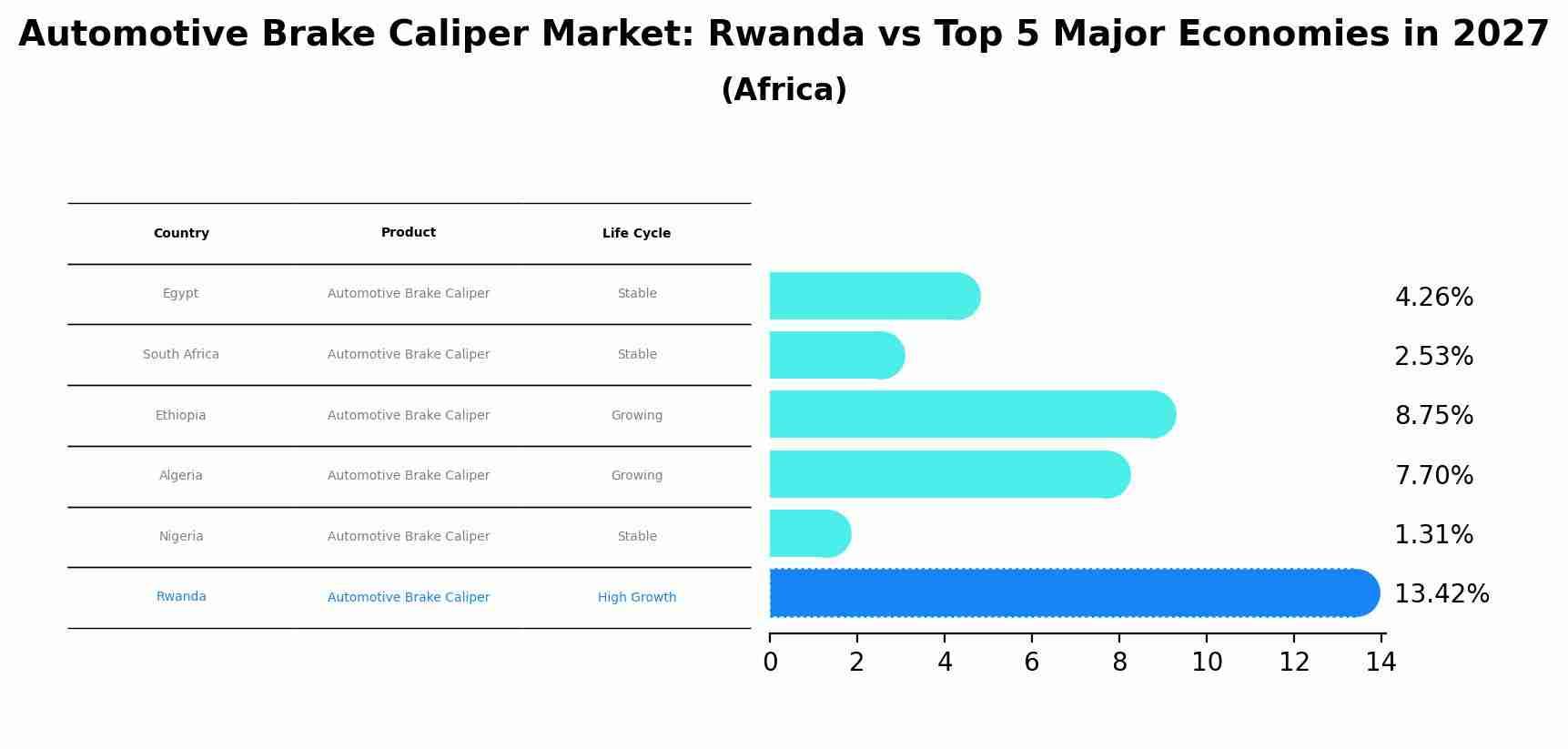 Automotive Brake Caliper Market: Rwanda vs Top 5 Major Economies in 2027
(Africa)

| Country | Product | Life Cycle |
|---|---|---|
| Egypt | Automotive Brake Caliper | Stable |
| South Africa | Automotive Brake Caliper | Stable |
| Ethiopia | Automotive Brake Caliper | Growing |
| Algeria | Automotive Brake Caliper | Growing |
| Nigeria | Automotive Brake Caliper | Stable |
| Rwanda | Automotive Brake Caliper | High Growth |

4.26%
2.53%
8.75%
7.70%
1.31%
13.42%

0 2 4 6 8 10 12 14